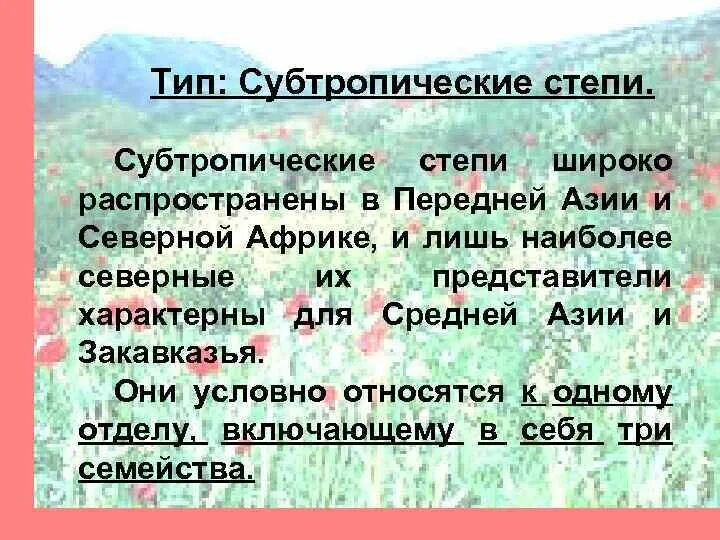 Тип: Субтропические степи.

Субтропические степи широко распространены в Передней Азии и Северной Африке, и лишь наиболее северные их представители характерны для Средней Азии и Закавказья.

Они условно относятся к одному отделу, включающему в себя три семейства.